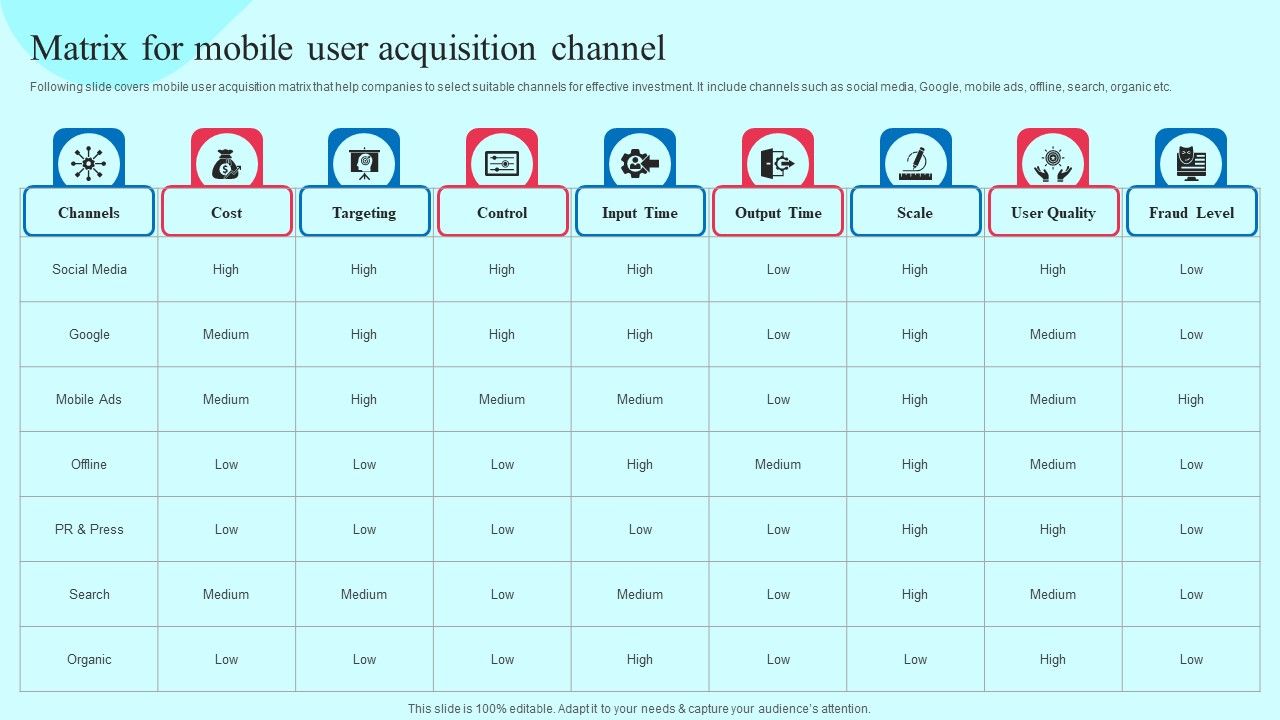 Matrix for mobile user acquisition channel

Following slide covers mobile user acquisition matrix that help companies to select suitable channels for effective investment. It include channels such as social media, Google, mobile ads, offline, search, organic etc.

| Channels | Cost | Targeting | Control | Input Time | Output Time | Scale | User Quality | Fraud Level |
|---|---|---|---|---|---|---|---|---|
| Social Media | High | High | High | High | Low | High | High | Low |
| Google | Medium | High | High | High | Low | High | Medium | Low |
| Mobile Ads | Medium | High | Medium | Medium | Low | High | Medium | High |
| Offline | Low | Low | Low | High | Medium | High | Medium | Low |
| PR & Press | Low | Low | Low | Low | Low | High | High | Low |
| Search | Medium | Medium | Low | Medium | Low | High | Medium | Low |
| Organic | Low | Low | Low | High | Low | Low | High | Low |

This slide is 100% editable. Adapt it to your needs & capture your audience's attention.